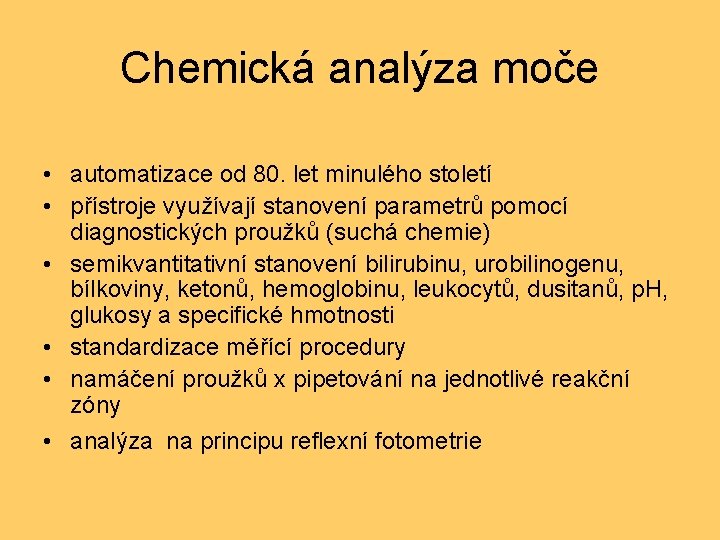 Chemická analýza moče

• automatizace od 80. let minulého století
• přístroje využívají stanovení parametrů pomocí diagnostických proužků (suchá chemie)
• semikvantitativní stanovení bilirubinu, urobilinogenu, bílkoviny, ketonů, hemoglobinu, leukocytů, dusitanů, pH, glukosy a specifické hmotnosti
• standardizace měřící procedury
• namáčení proužků x pipetování na jednotlivé reakční zóny
• analýza na principu reflexní fotometrie